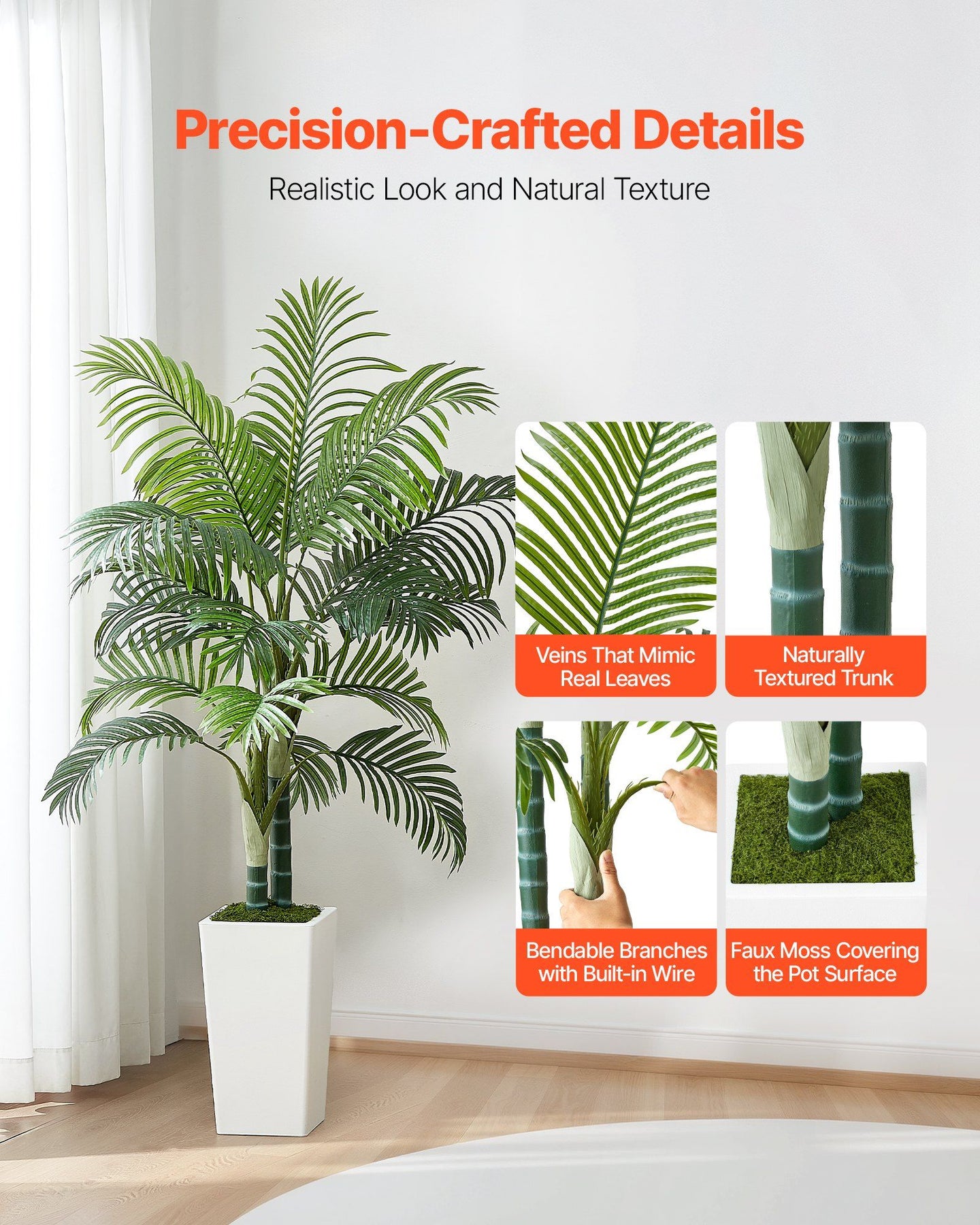 Precision-Crafted Details

Realistic Look and Natural Texture

Veins That Mimic Real Leaves

Naturally Textured Trunk

Bendable Branches with Built-in Wire

Faux Moss Covering the Pot Surface